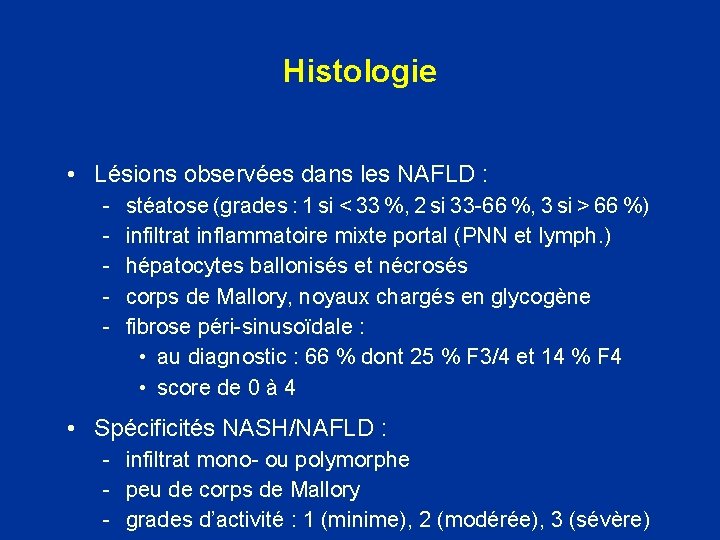 Histologie

• Lésions observées dans les NAFLD :
- stéatose (grades : 1 si < 33 %, 2 si 33-66 %, 3 si > 66 %)
- infiltrat inflammatoire mixte portal (PNN et lymph.)
- hépatocytes ballonisés et nécrosés
- corps de Mallory, noyaux chargés en glycogène
- fibrose péri-sinusoïdale :
• au diagnostic : 66 % dont 25 % F3/4 et 14 % F4
• score de 0 à 4

• Spécificités NASH/NAFLD :
- infiltrat mono- ou polymorphe
- peu de corps de Mallory
- grades d'activité : 1 (minime), 2 (modérée), 3 (sévère)